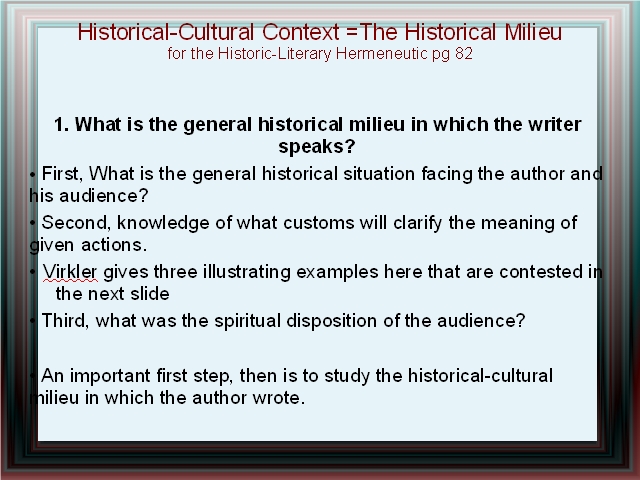 Historical-Cultural Context =The Historical Milieu
for the Historic-Literary Hermeneutic pg 82

1. What is the general historical milieu in which the writer speaks?

• First, What is the general historical situation facing the author and his audience?

• Second, knowledge of what customs will clarify the meaning of given actions.

• Virkler gives three illustrating examples here that are contested in the next slide

• Third, what was the spiritual disposition of the audience?

• An important first step, then is to study the historical-cultural milieu in which the author wrote.